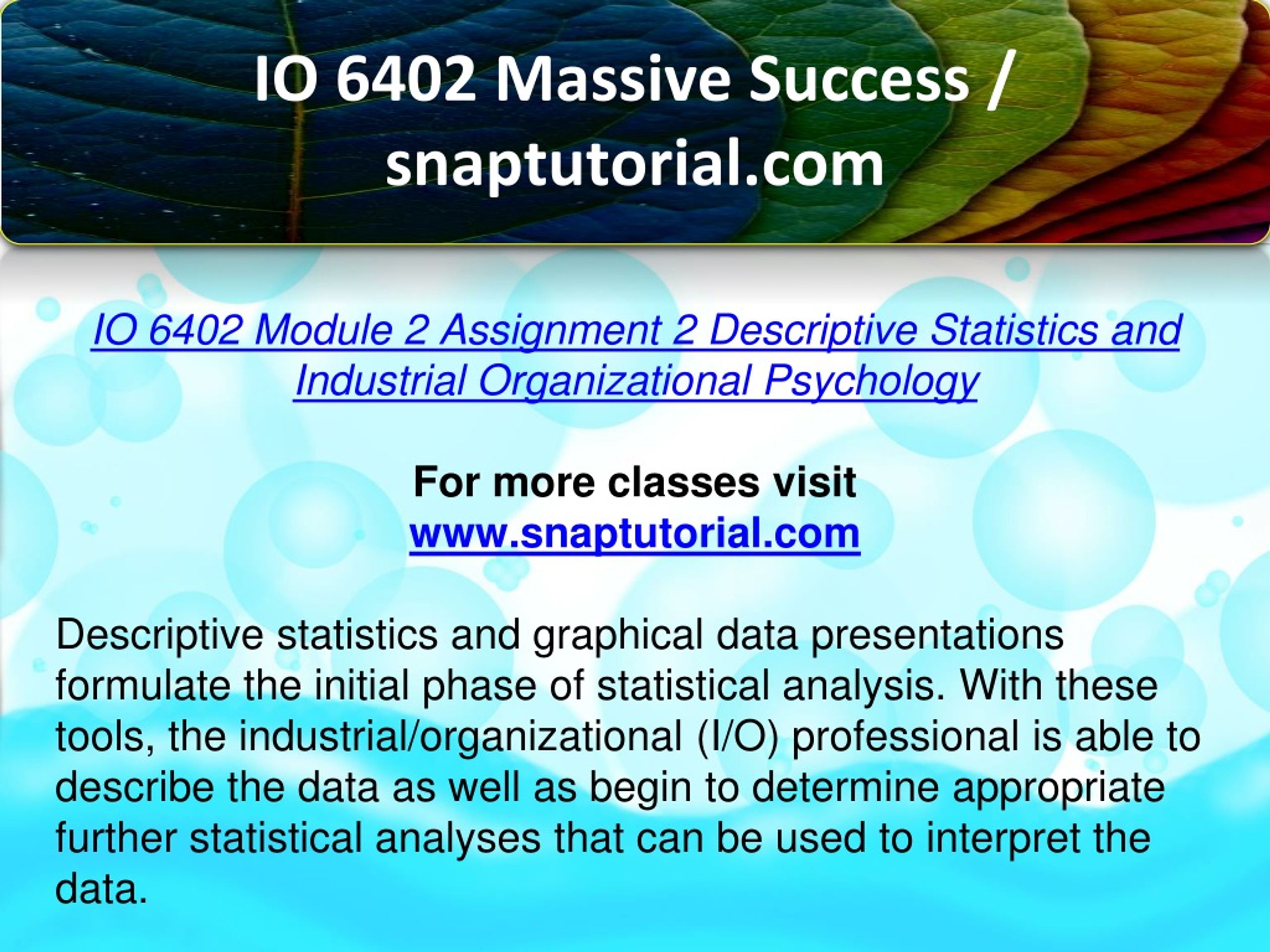 IO 6402 Massive Success / snaptutorial.com

IO 6402 Module 2 Assignment 2 Descriptive Statistics and Industrial Organizational Psychology

For more classes visit
www.snaptutorial.com

Descriptive statistics and graphical data presentations formulate the initial phase of statistical analysis. With these tools, the industrial/organizational (I/O) professional is able to describe the data as well as begin to determine appropriate further statistical analyses that can be used to interpret the data.